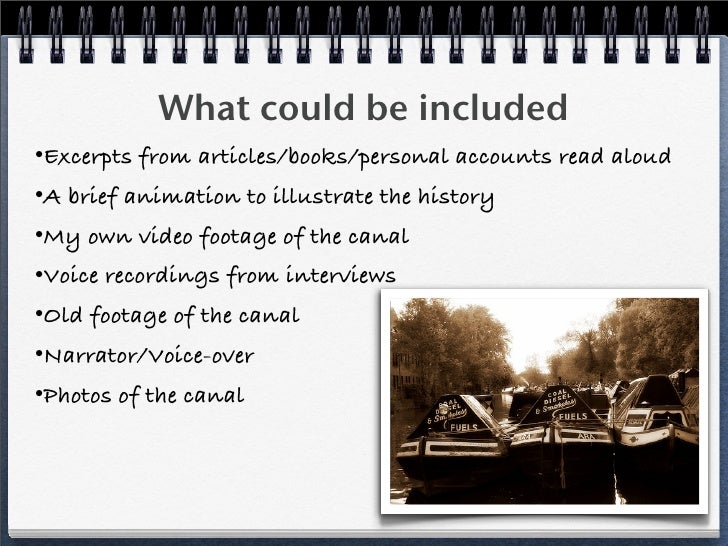 What could be included

•Excerpts from articles/books/personal accounts read aloud

•A brief animation to illustrate the history

•My own video footage of the canal

•Voice recordings from interviews

•Old footage of the canal

•Narrator/Voice-over

•Photos of the canal

COAL DIESEL & Smokeless FUELS

COAL DIESEL & Smokeless FUELS